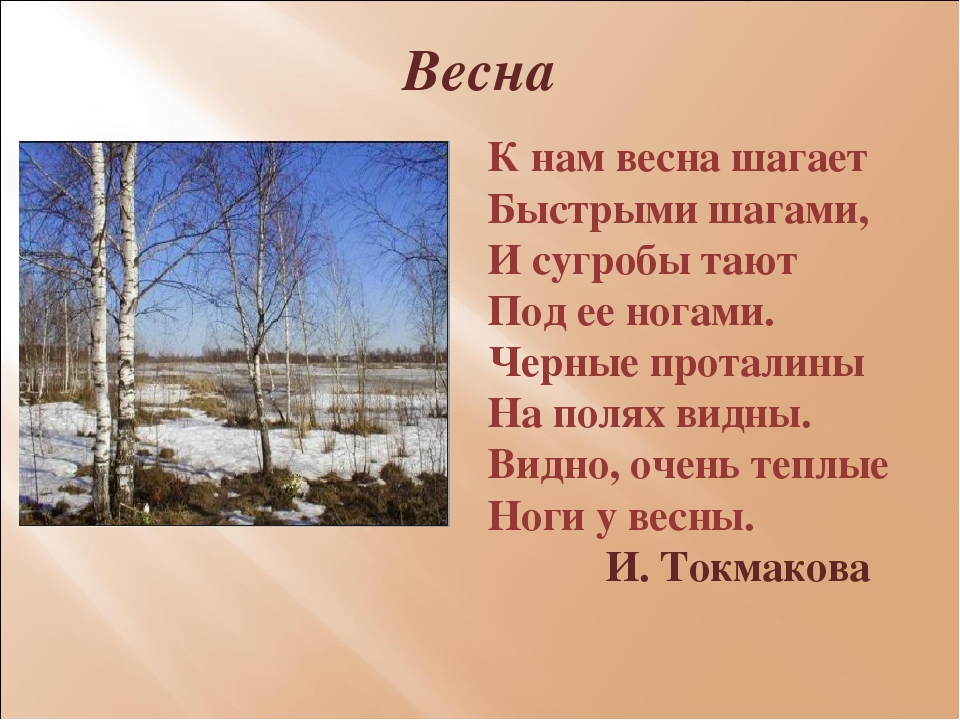 Весна

К нам весна шагает
Быстрыми шагами,
И сугробы тают
Под ее ногами.
Черные проталины
На полях видны.
Видно, очень теплые
Ноги у весны.
И. Токмакова